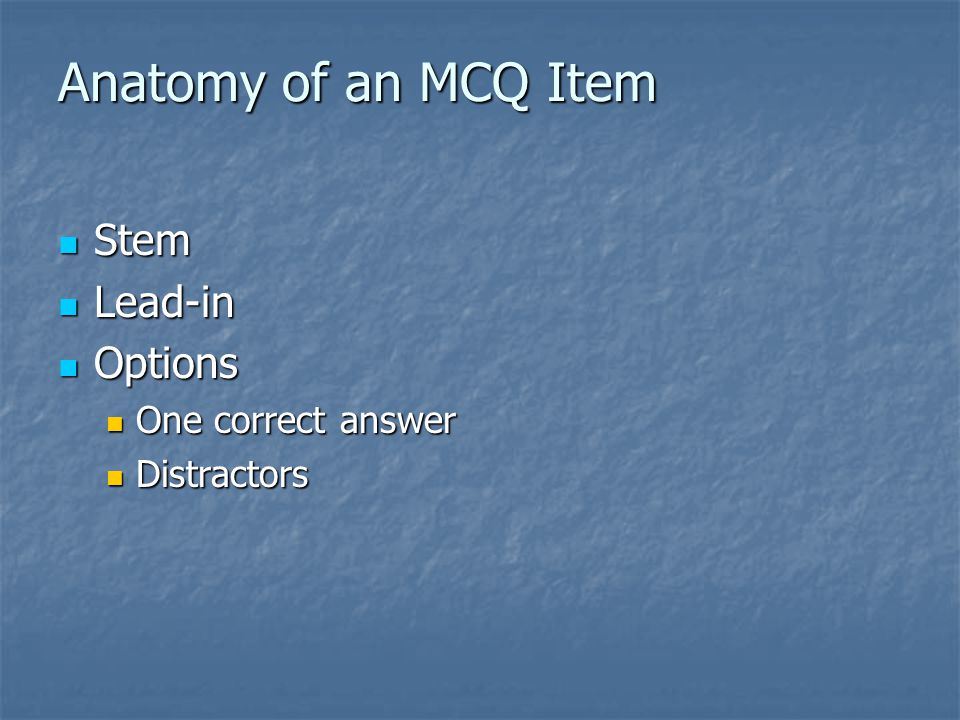 Anatomy of an MCQ Item

- Stem
- Lead-in
- Options
  - One correct answer
  - Distractors